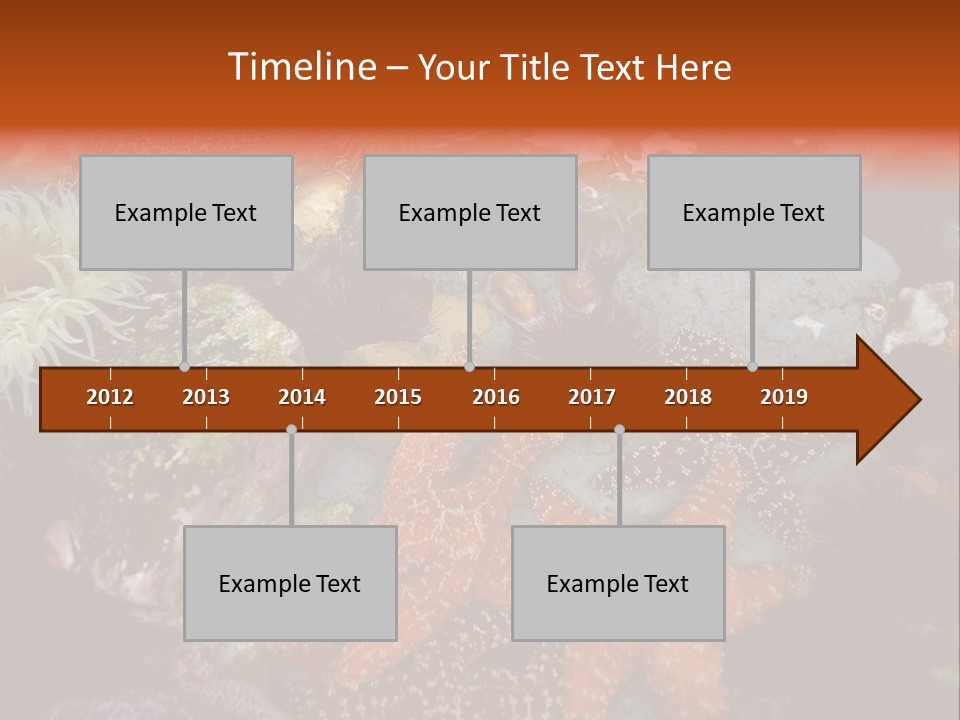 Timeline – Your Title Text Here

Example Text

Example Text

Example Text

2012 2013 2014 2015 2016 2017 2018 2019

Example Text

Example Text